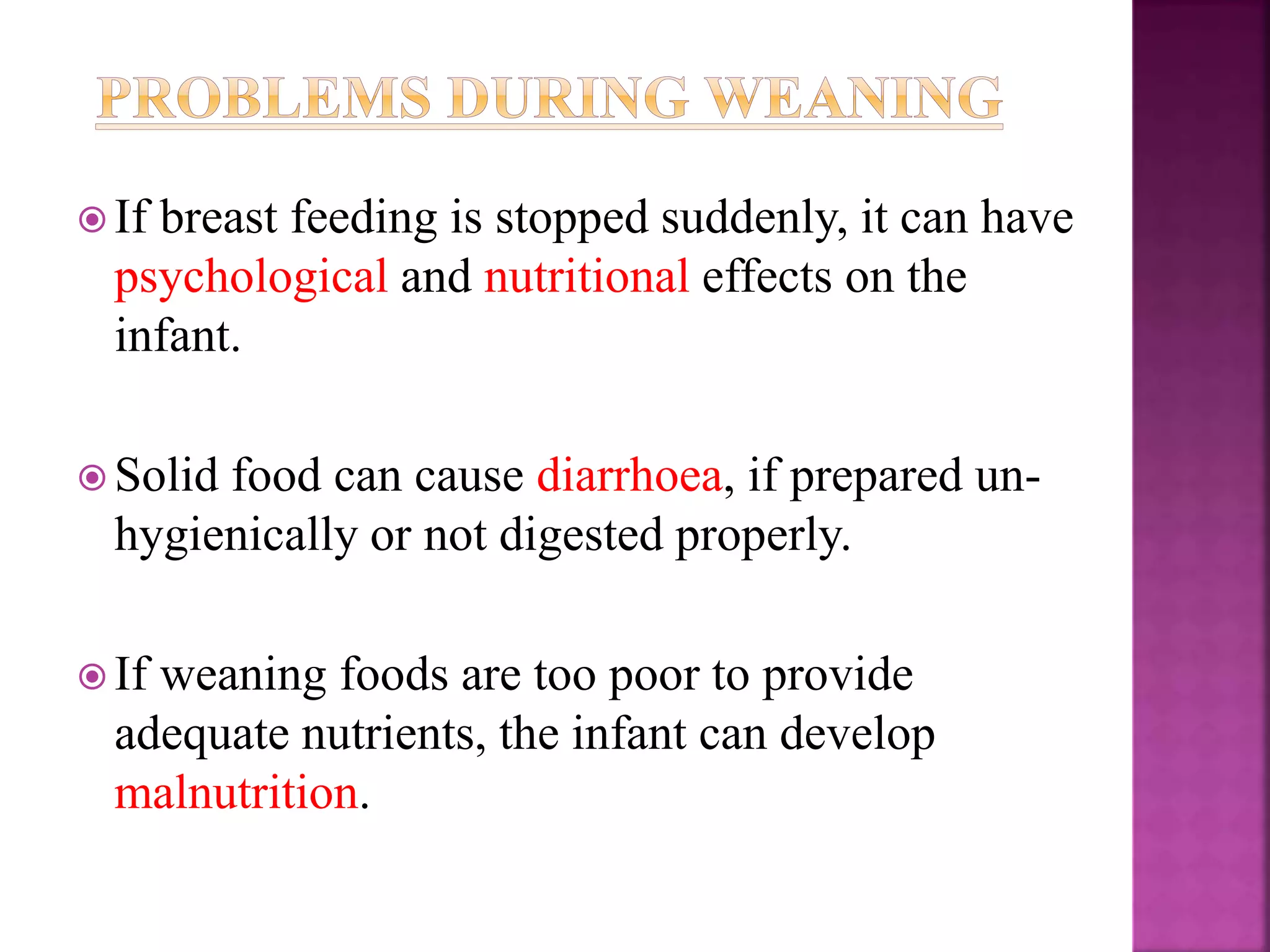 PROBLEMS DURING WEANING

If breast feeding is stopped suddenly, it can have psychological and nutritional effects on the infant.

Solid food can cause diarrhoea, if prepared un-hygienically or not digested properly.

If weaning foods are too poor to provide adequate nutrients, the infant can develop malnutrition.